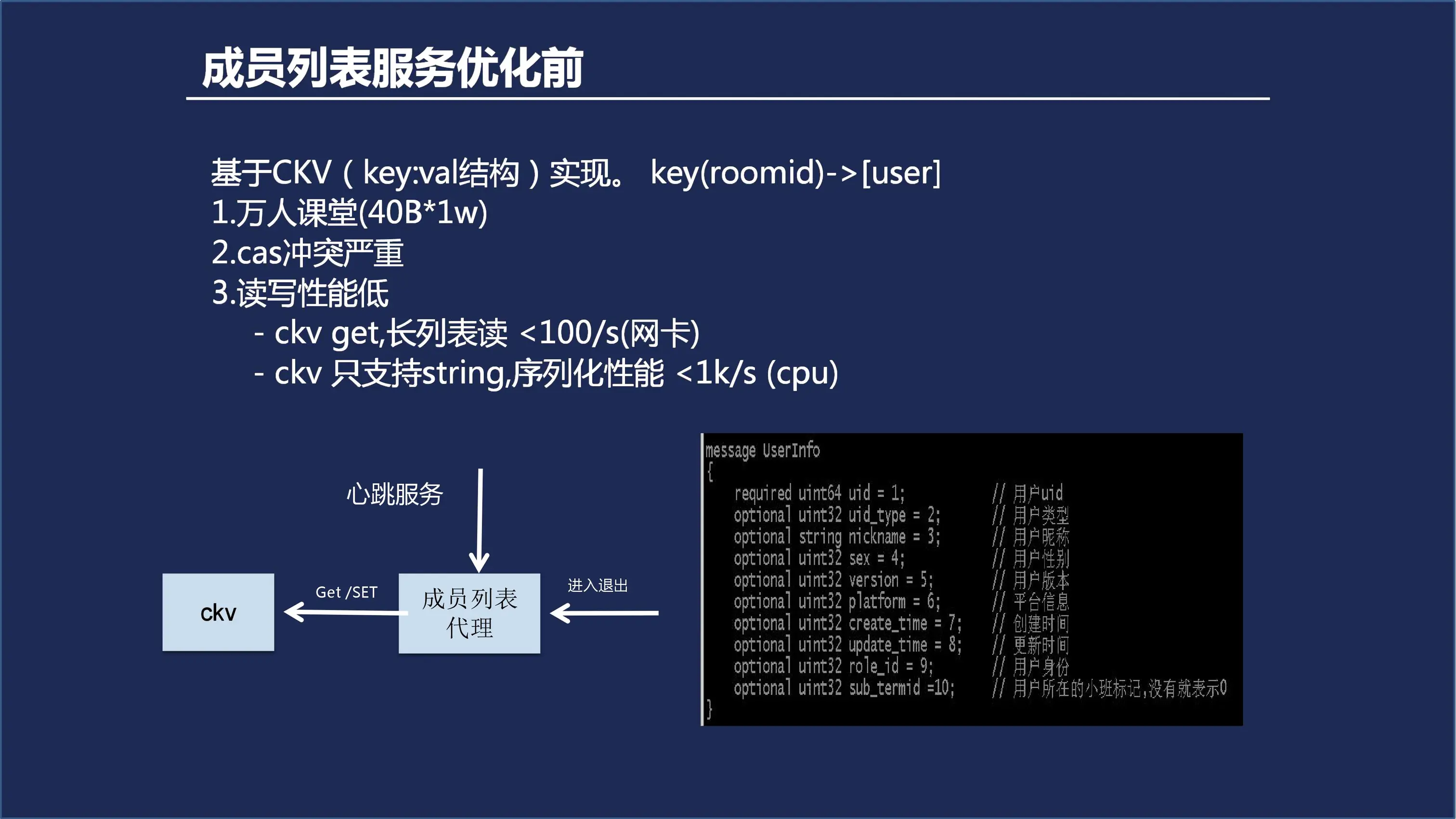 成员列表服务优化前

基于CKV（key:val结构）实现。 key(roomid)->[user]
1.万人课堂(40B*1w)
2.cas冲突严重
3.读写性能低
- ckv get,长列表读 <100/s(网卡)
- ckv 只支持string,序列化性能 <1k/s (cpu)

心跳服务

ckv

Get /SET

成员列表代理

进入退出

message UserInfo
{
required uint64 uid = 1; // 用户uid
optional uint32 uid_type = 2; // 用户类型
optional string nickname = 3; // 用户昵称
optional uint32 sex = 4; // 用户性别
optional uint32 version = 5; // 用户版本
optional uint32 platform = 6; // 平台信息
optional uint32 create_time = 7; // 创建时间
optional uint32 update_time = 8; // 更新时间
optional uint32 role_id = 9; // 用户身份
optional uint32 sub_termid =10; // 用户所在的小班标记,没有就表示0
}